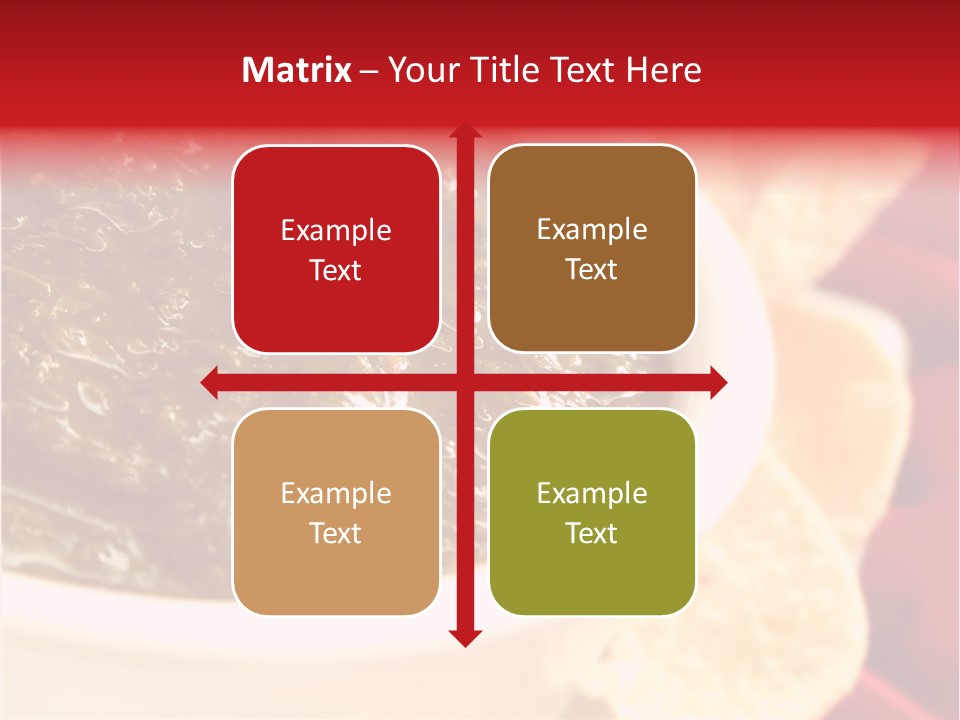 Matrix – Your Title Text Here

Example Text

Example Text

Example Text

Example Text